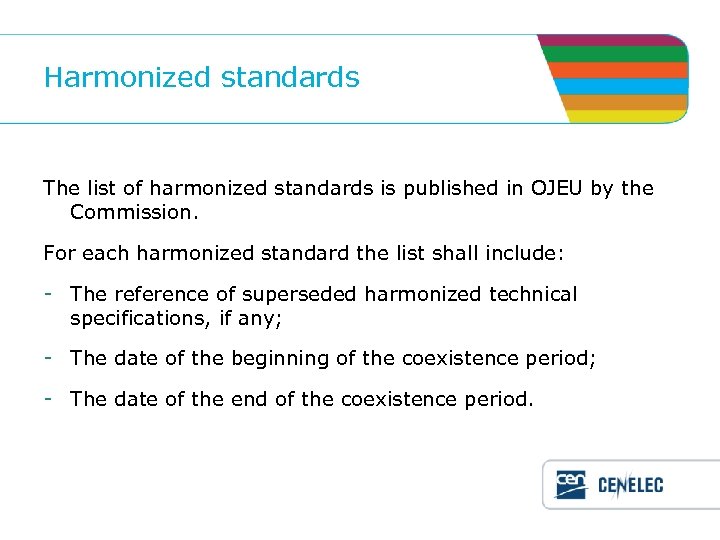 Harmonized standards

The list of harmonized standards is published in OJEU by the Commission.

For each harmonized standard the list shall include:

- The reference of superseded harmonized technical specifications, if any;

- The date of the beginning of the coexistence period;

- The date of the end of the coexistence period.

cen CENELEC